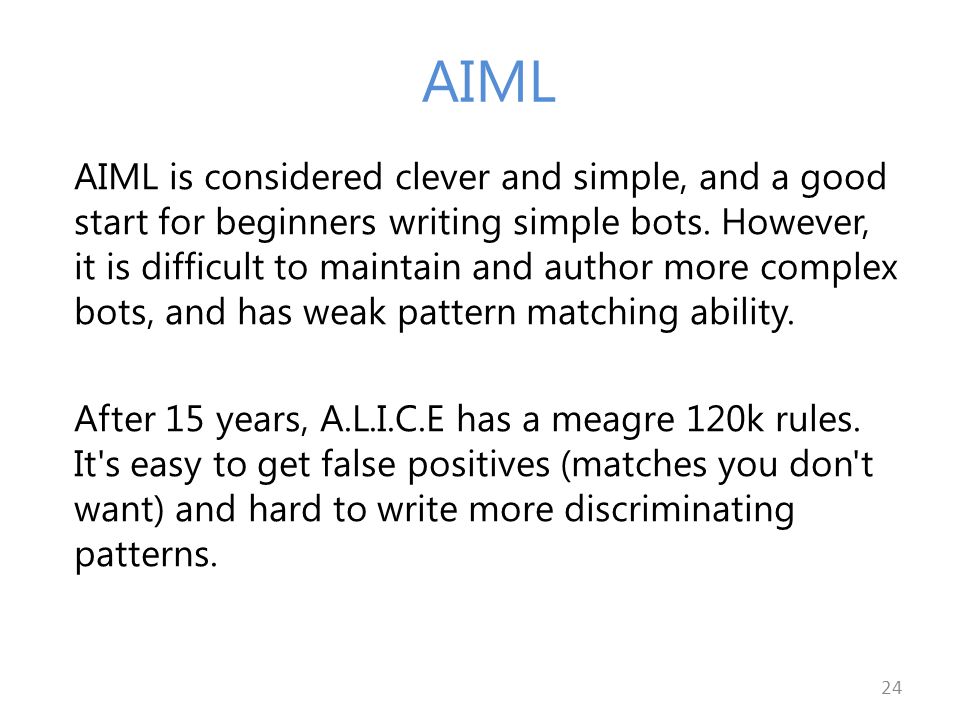 AIML

AIML is considered clever and simple, and a good start for beginners writing simple bots. However, it is difficult to maintain and author more complex bots, and has weak pattern matching ability.

After 15 years, A.L.I.C.E has a meagre 120k rules. It's easy to get false positives (matches you don't want) and hard to write more discriminating patterns.

24